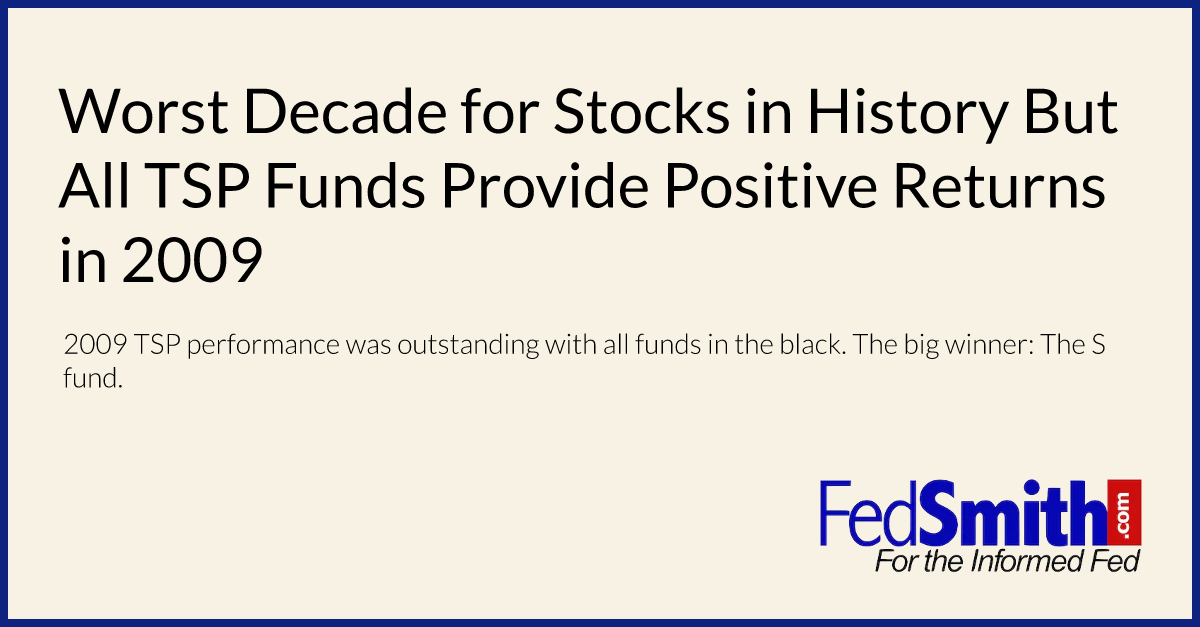 Worst Decade for Stocks in History But All TSP Funds Provide Positive Returns in 2009

2009 TSP performance was outstanding with all funds in the black. The big winner: The S fund.

FedSmith.com
For the Informed Fed